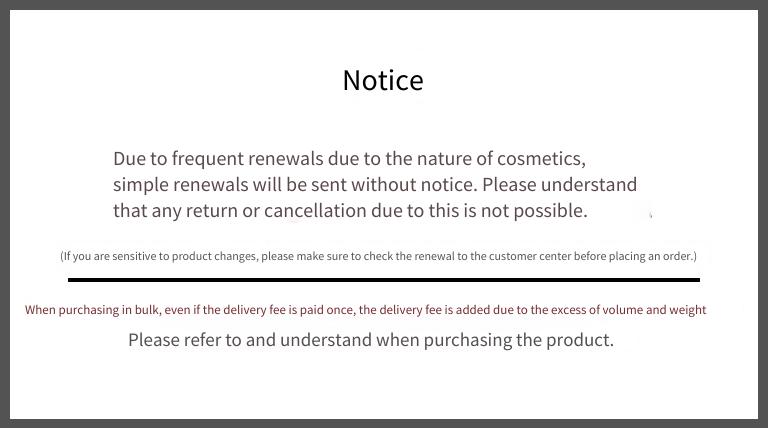 Notice

Due to frequent renewals due to the nature of cosmetics, simple renewals will be sent without notice. Please understand that any return or cancellation due to this is not possible.

(If you are sensitive to product changes, please make sure to check the renewal to the customer center before placing an order.)

When purchasing in bulk, even if the delivery fee is paid once, the delivery fee is added due to the excess of volume and weight

Please refer to and understand when purchasing the product.